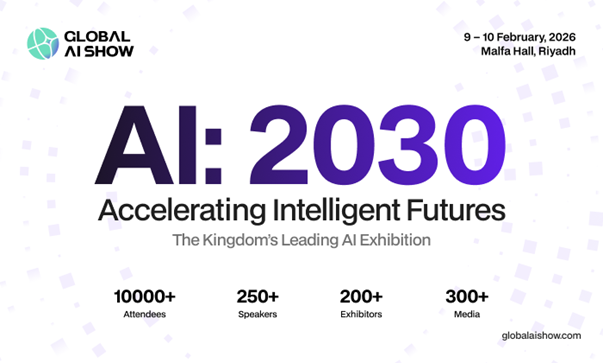 GLOBAL AI SHOW

9 – 10 February, 2026
Malfa Hall, Riyadh

AI: 2030

Accelerating Intelligent Futures

The Kingdom's Leading AI Exhibition

10000+
Attendees

250+
Speakers

200+
Exhibitors

300+
Media

globalaishow.com